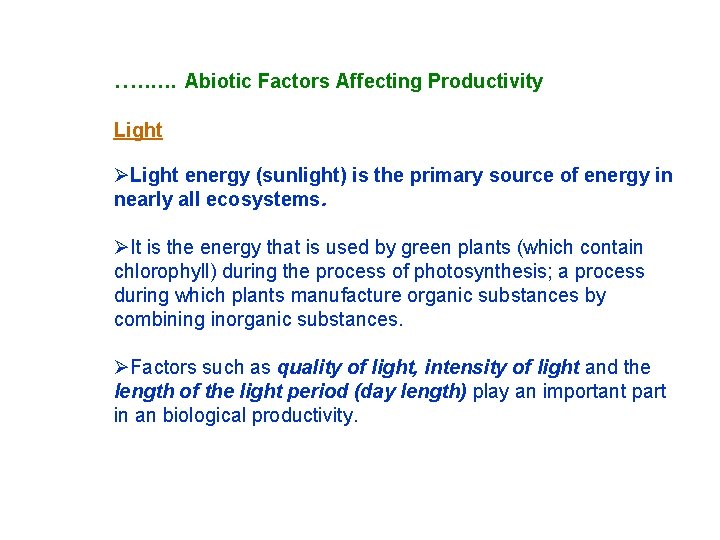 ……... Abiotic Factors Affecting Productivity

Light

➢Light energy (sunlight) is the primary source of energy in nearly all ecosystems.

➢It is the energy that is used by green plants (which contain chlorophyll) during the process of photosynthesis; a process during which plants manufacture organic substances by combining inorganic substances.

➢Factors such as quality of light, intensity of light and the length of the light period (day length) play an important part in an biological productivity.